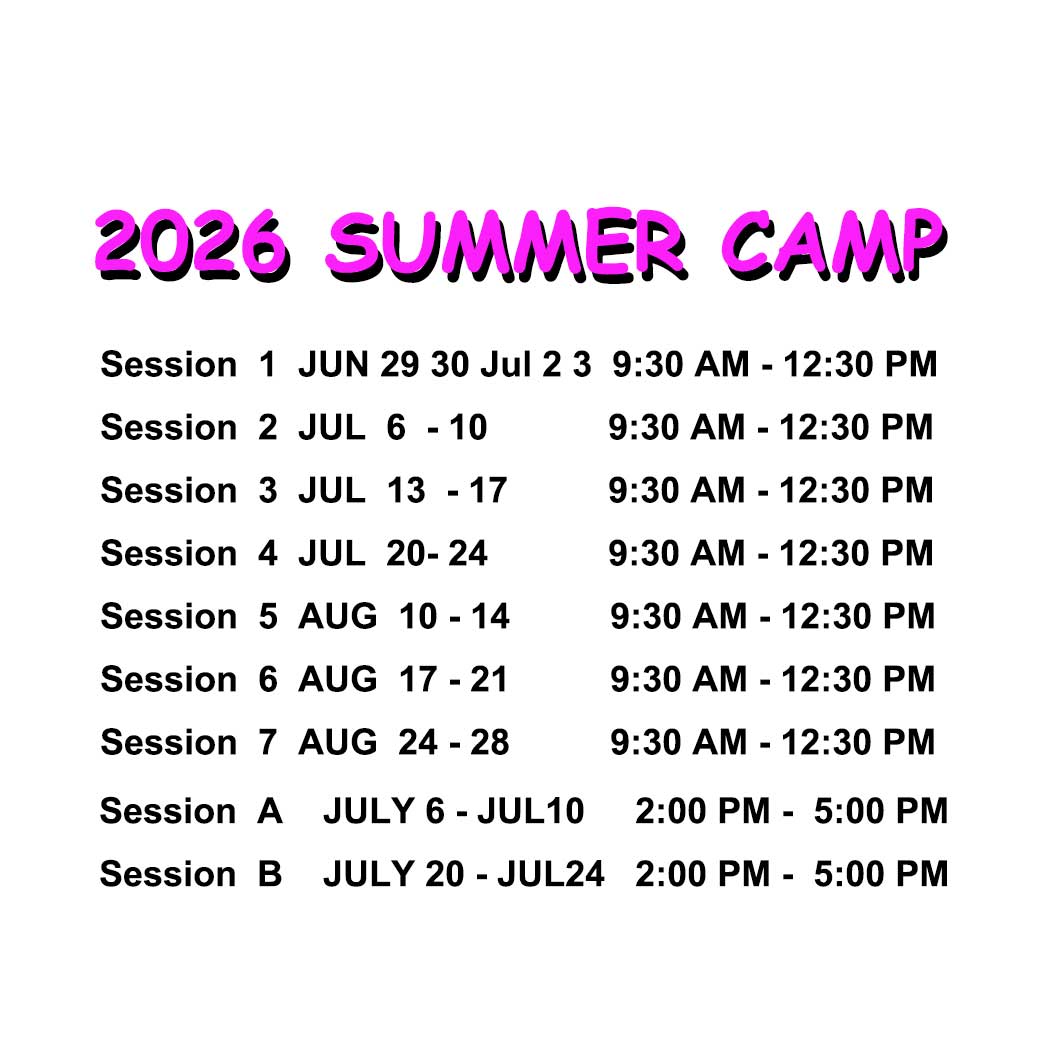 2026 SUMMER CAMP

Session 1 JUN 29 30 Jul 2 3 9:30 AM - 12:30 PM
Session 2 JUL 6 - 10 9:30 AM - 12:30 PM
Session 3 JUL 13 - 17 9:30 AM - 12:30 PM
Session 4 JUL 20- 24 9:30 AM - 12:30 PM
Session 5 AUG 10 - 14 9:30 AM - 12:30 PM
Session 6 AUG 17 - 21 9:30 AM - 12:30 PM
Session 7 AUG 24 - 28 9:30 AM - 12:30 PM
Session A JULY 6 - JUL10 2:00 PM - 5:00 PM
Session B JULY 20 - JUL24 2:00 PM - 5:00 PM